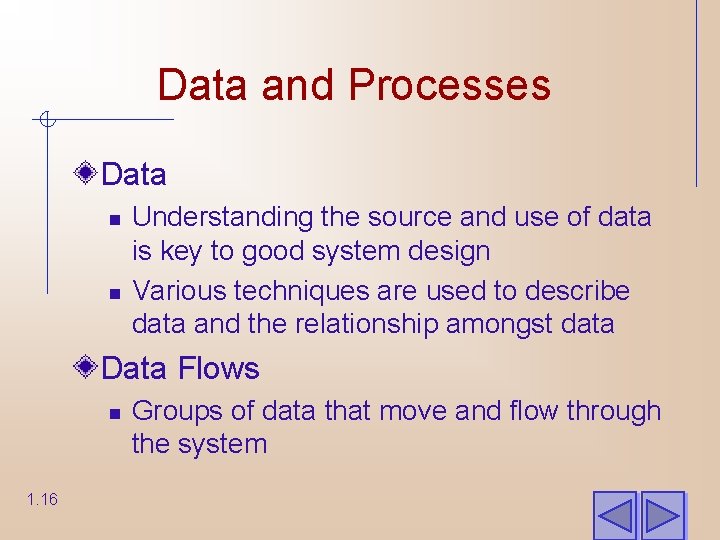 Data and Processes

Data

Understanding the source and use of data is key to good system design

Various techniques are used to describe data and the relationship amongst data

Data Flows

Groups of data that move and flow through the system

1.16